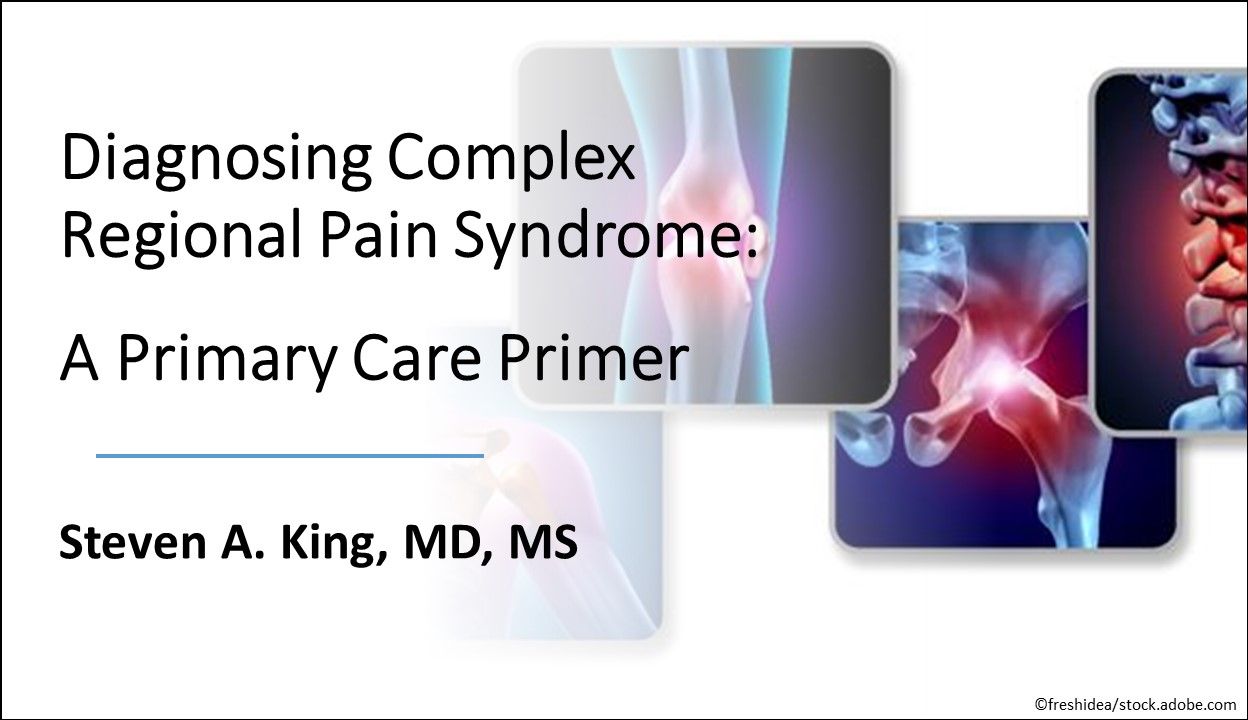 Diagnosing Complex Regional Pain Syndrome:

A Primary Care Primer

Steven A. King, MD, MS

©freshidea/stock.adobe.com